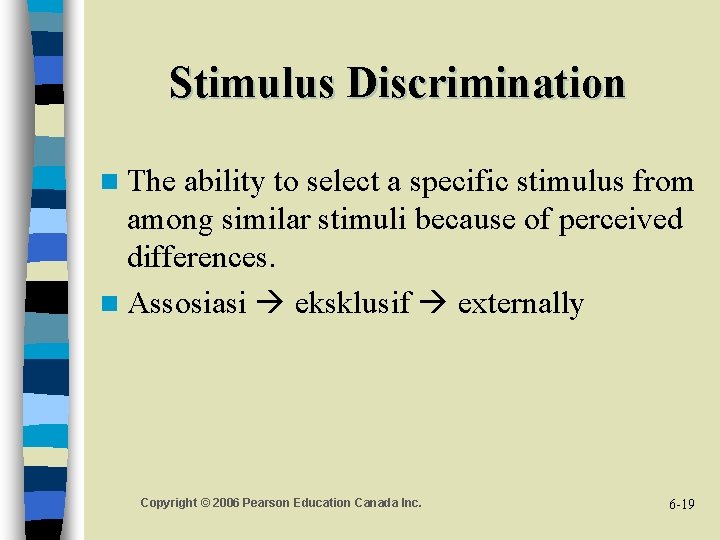 Stimulus Discrimination

• The ability to select a specific stimulus from among similar stimuli because of perceived differences.
• Assosiasi → eksklusif → externally

Copyright © 2006 Pearson Education Canada Inc.

6-19